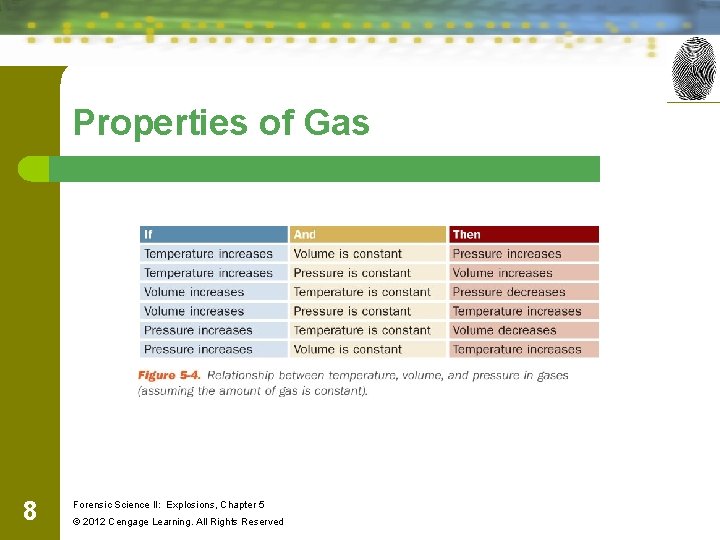 Properties of Gas

| If | And | Then |
|---|---|---|
| Temperature increases | Volume is constant | Pressure increases |
| Temperature increases | Pressure is constant | Volume increases |
| Volume increases | Temperature is constant | Pressure decreases |
| Volume increases | Pressure is constant | Temperature increases |
| Pressure increases | Temperature is constant | Volume decreases |
| Pressure increases | Volume is constant | Temperature increases |

Figure 5-4. Relationship between temperature, volume, and pressure in gases (assuming the amount of gas is constant).

8

Forensic Science II: Explosions, Chapter 5

© 2012 Cengage Learning. All Rights Reserved